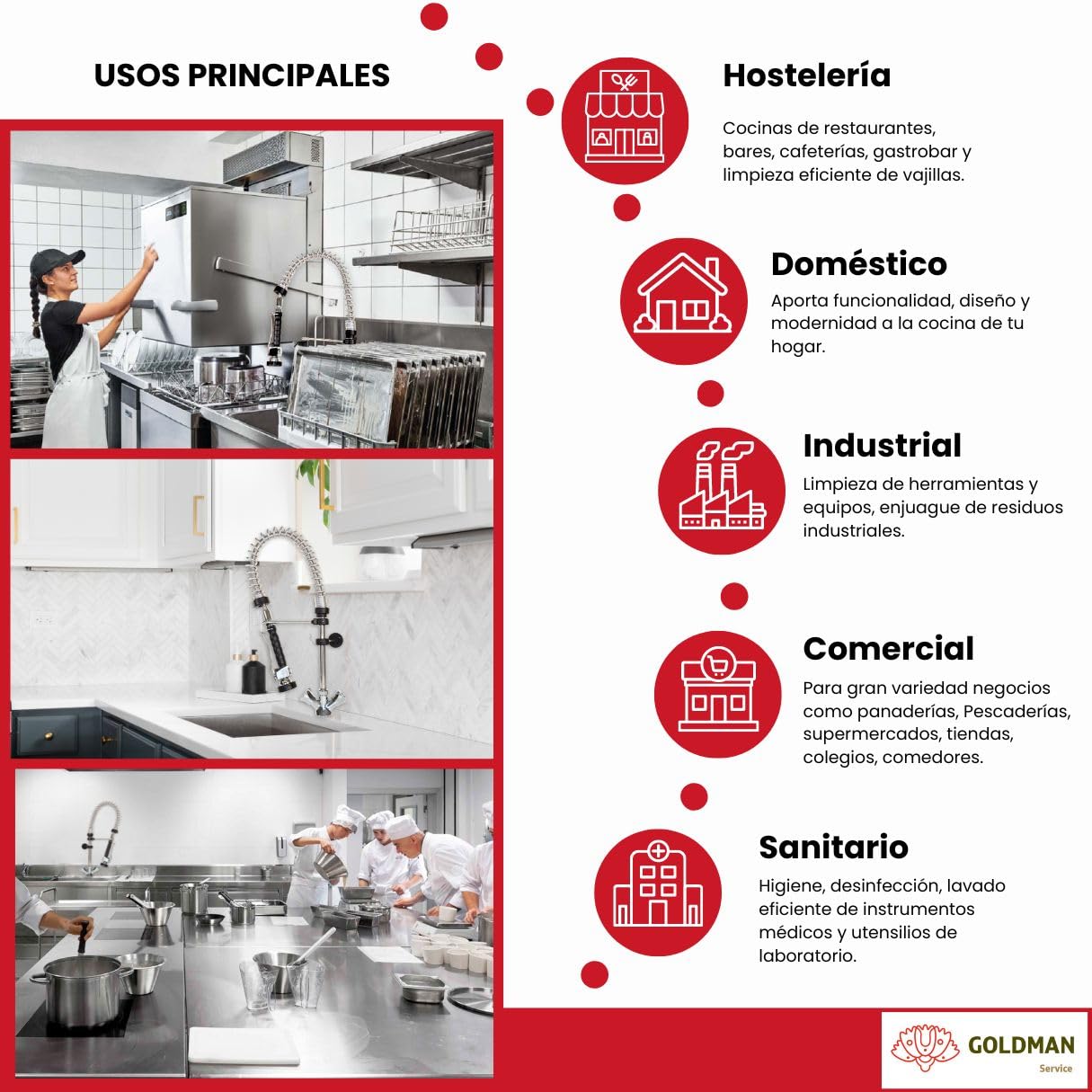 USOS PRINCIPALES

Hostelería

Cocinas de restaurantes, bares, cafeterías, gastrobar y limpieza eficiente de vajillas.

Doméstico

Aporta funcionalidad, diseño y modernidad a la cocina de tu hogar.

Industrial

Limpieza de herramientas y equipos, enjuague de residuos industriales.

Comercial

Para gran variedad negocios como panaderías, Pescaderías, supermercados, tiendas, colegios, comedores.

Sanitario

Higiene, desinfección, lavado eficiente de instrumentos médicos y utensilios de laboratorio.

GOLDMAN
Service